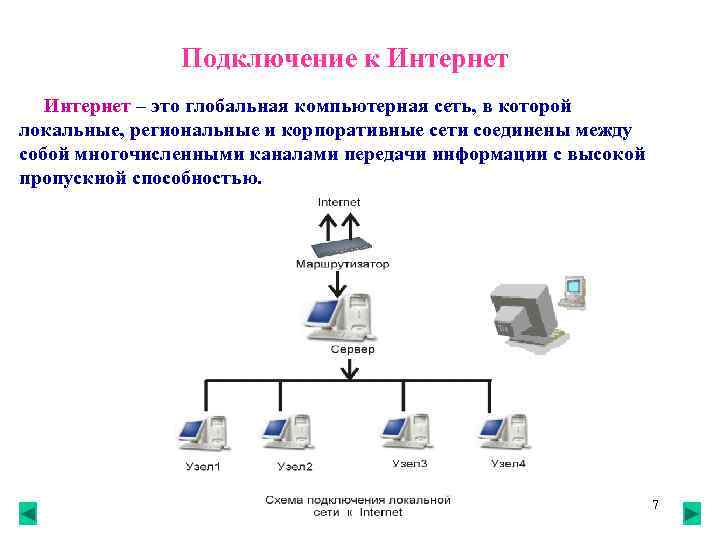 Подключение к Интернет

Интернет – это глобальная компьютерная сеть, в которой локальные, региональные и корпоративные сети соединены между собой многочисленными каналами передачи информации с высокой пропускной способностью.

Internet

Маршрутизатор

Сервер

Узел1

Узел2

Узел3

Узел4

Схема подключения локальной сети к Internet

7